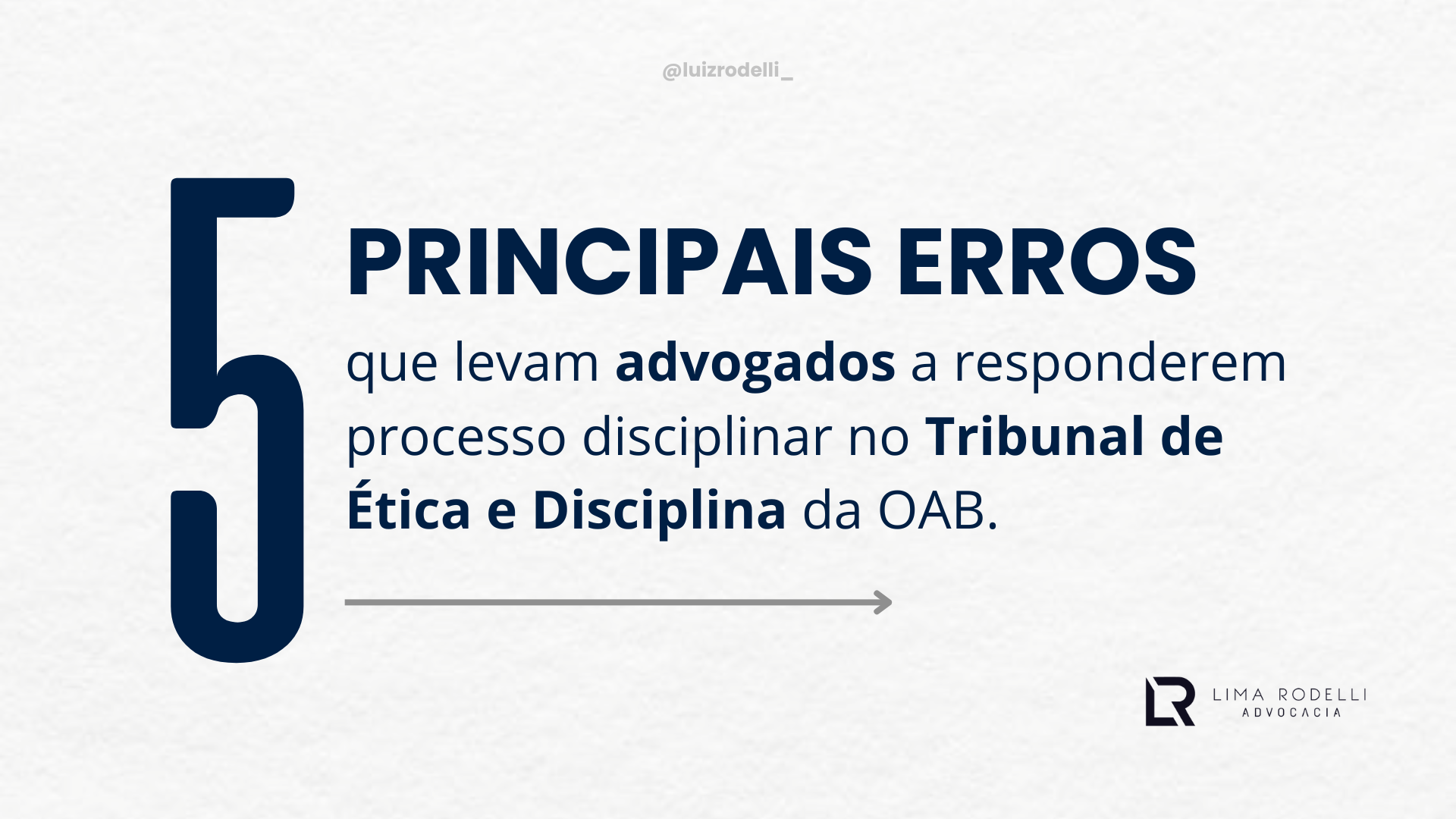 @luizrodelli_

5 PRINCIPAIS ERROS

que levam advogados a responderem processo disciplinar no Tribunal de Ética e Disciplina da OAB.

LR LIMA RODELLI ADVOCACIA